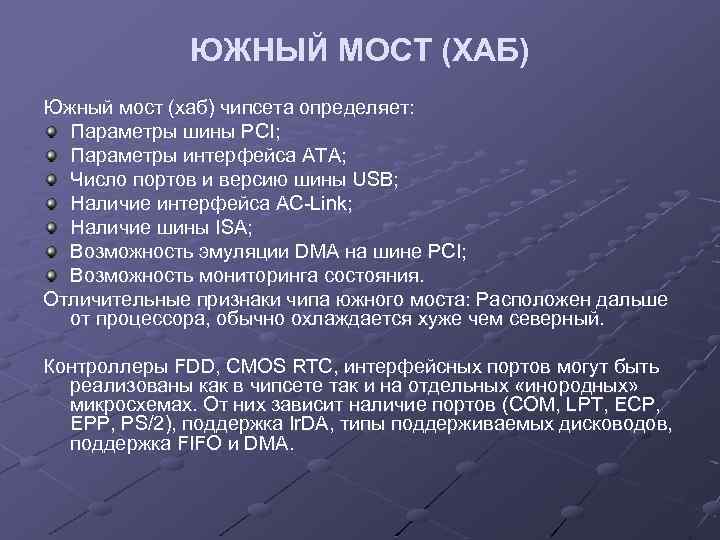 ЮЖНЫЙ МОСТ (ХАБ)

Южный мост (хаб) чипсета определяет:
Параметры шины PCI;
Параметры интерфейса ATA;
Число портов и версию шины USB;
Наличие интерфейса AC-Link;
Наличие шины ISA;
Возможность эмуляции DMA на шине PCI;
Возможность мониторинга состояния.
Отличительные признаки чипа южного моста: Расположен дальше от процессора, обычно охлаждается хуже чем северный.

Контроллеры FDD, CMOS RTC, интерфейсных портов могут быть реализованы как в чипсете так и на отдельных «инородных» микросхемах. От них зависит наличие портов (COM, LPT, ECP, EPP, PS/2), поддержка IrDA, типы поддерживаемых дисководов, поддержка FIFO и DMA.